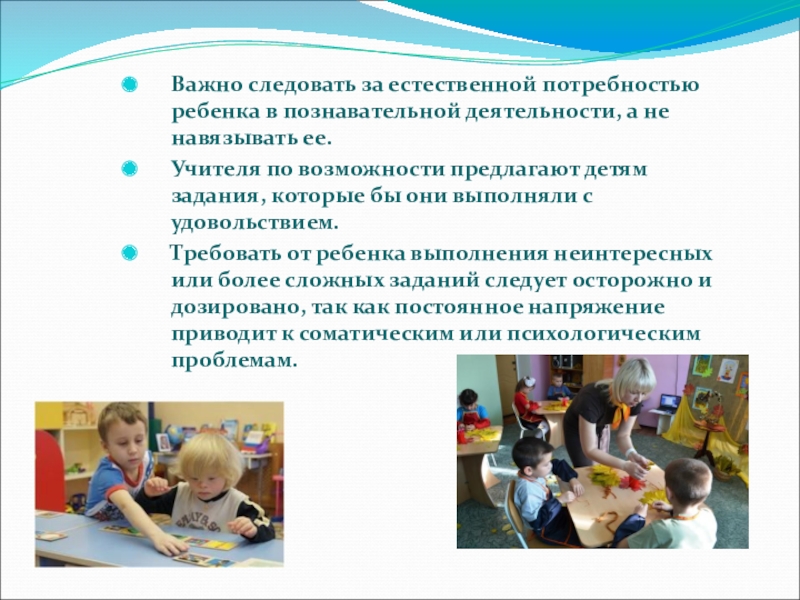 Важно следовать за естественной потребностью ребенка в познавательной деятельности, а не навязывать ее.

Учителя по возможности предлагают детям задания, которые бы они выполняли с удовольствием.

Требовать от ребенка выполнения неинтересных или более сложных заданий следует осторожно и дозировано, так как постоянное напряжение приводит к соматическим или психологическим проблемам.